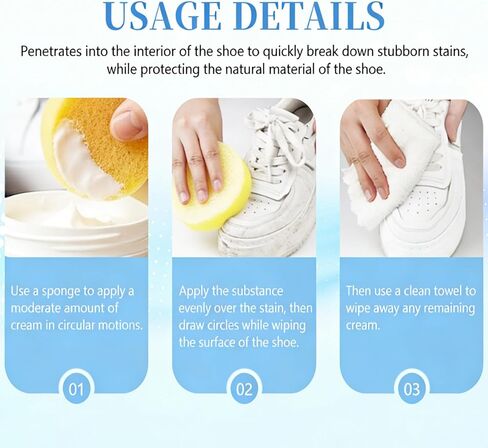 USAGE DETAILS

Penetrates into the interior of the shoe to quickly break down stubborn stains, while protecting the natural material of the shoe.

Use a sponge to apply a moderate amount of cream in circular motions.

01

Apply the substance evenly over the stain, then draw circles while wiping the surface of the shoe.

02

Then use a clean towel to wipe away any remaining cream.

03